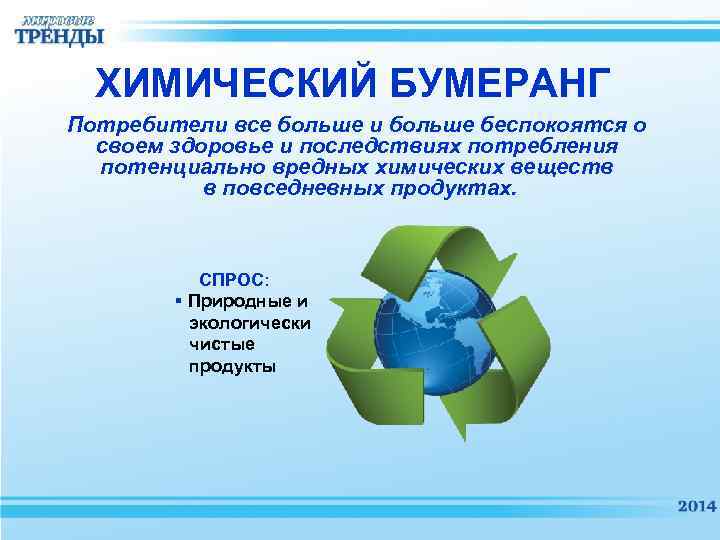 мировые
ТРЕНДЫ

ХИМИЧЕСКИЙ БУМЕРАНГ

Потребители все больше и больше беспокоятся о своем здоровье и последствиях потребления потенциально вредных химических веществ в повседневных продуктах.

СПРОС:
▪ Природные и экологически чистые продукты

2014